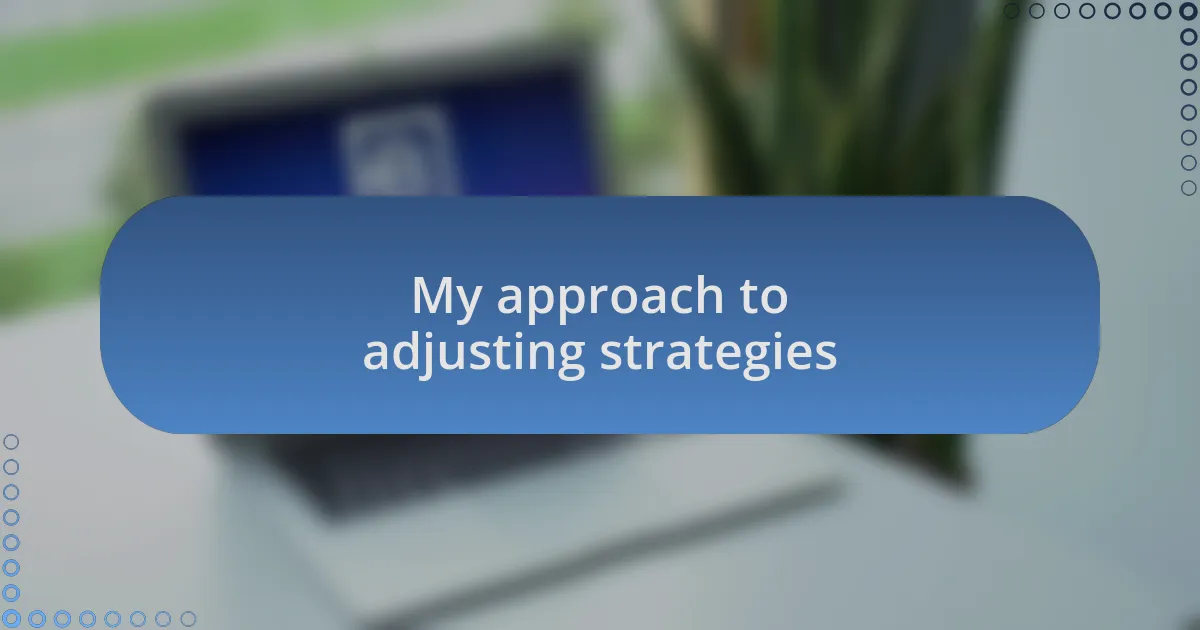 My approach to adjusting strategies